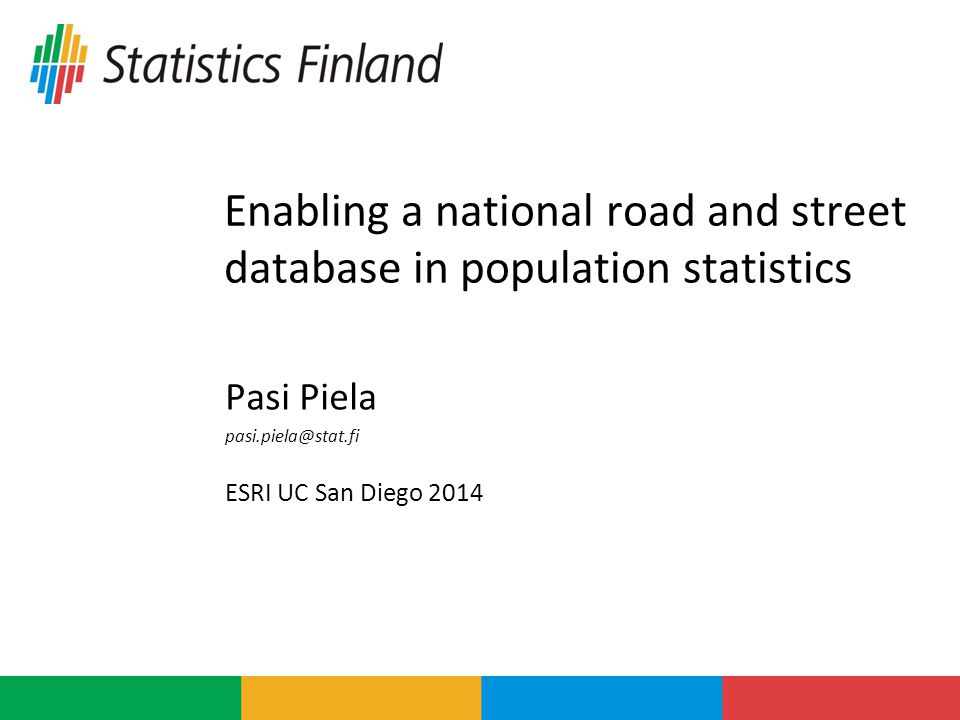 Statistics Finland

Enabling a national road and street database in population statistics

Pasi Piela

pasi.piela@stat.fi

ESRI UC San Diego 2014